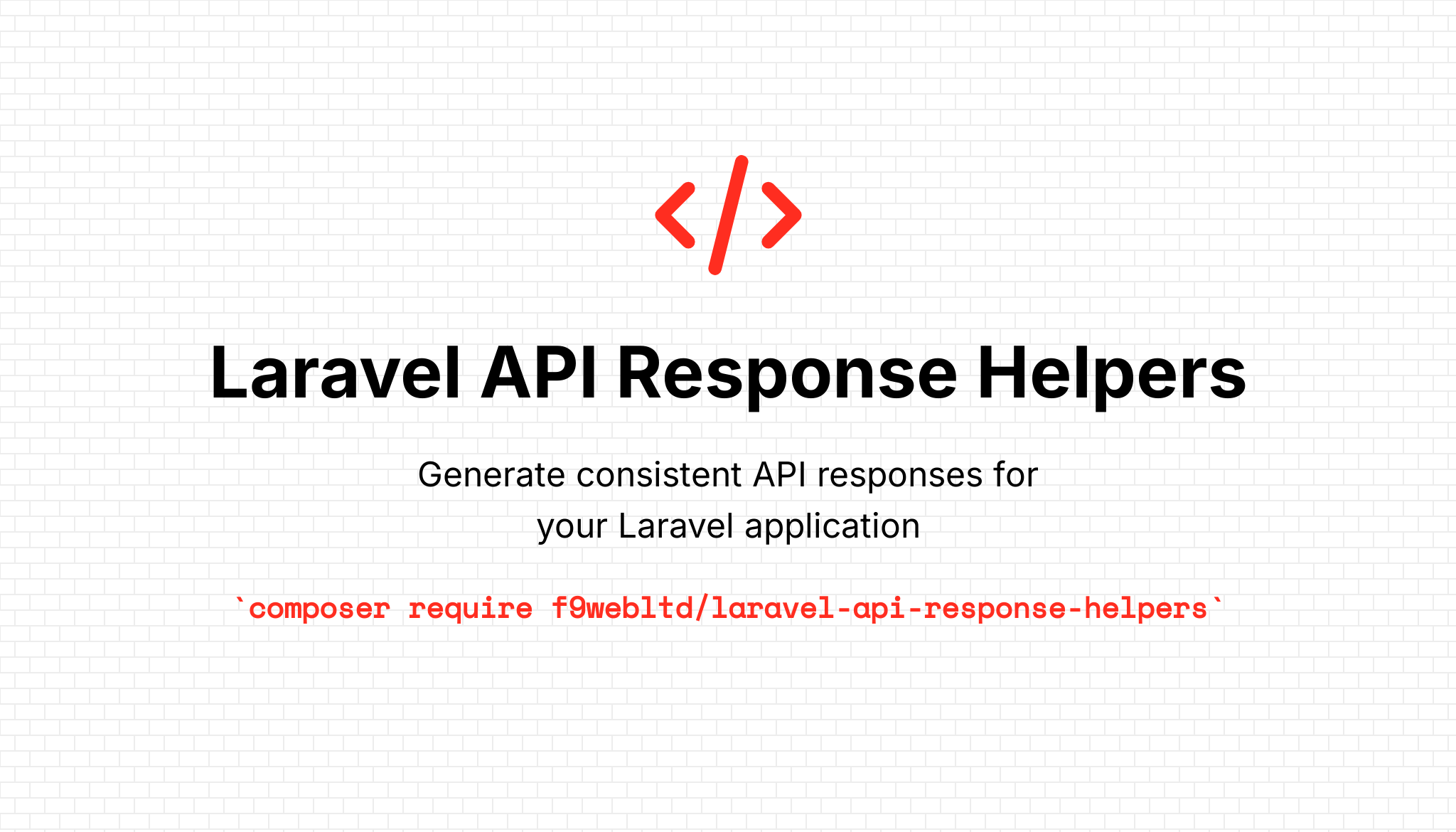 Laravel API Response Helpers

Generate consistent API responses for your Laravel application

`composer require f9webltd/laravel-api-response-helpers`